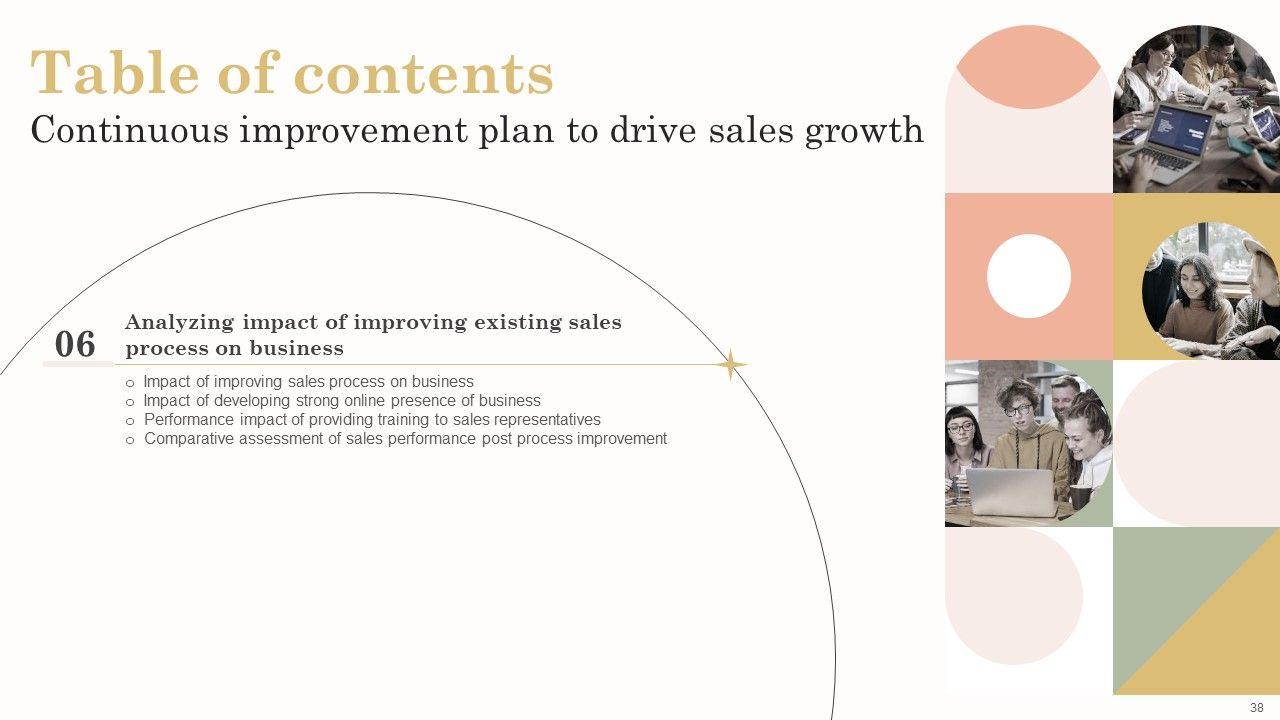 Table of contents
Continuous improvement plan to drive sales growth

06

Analyzing impact of improving existing sales process on business

o Impact of improving sales process on business
o Impact of developing strong online presence of business
o Performance impact of providing training to sales representatives
o Comparative assessment of sales performance post process improvement

38